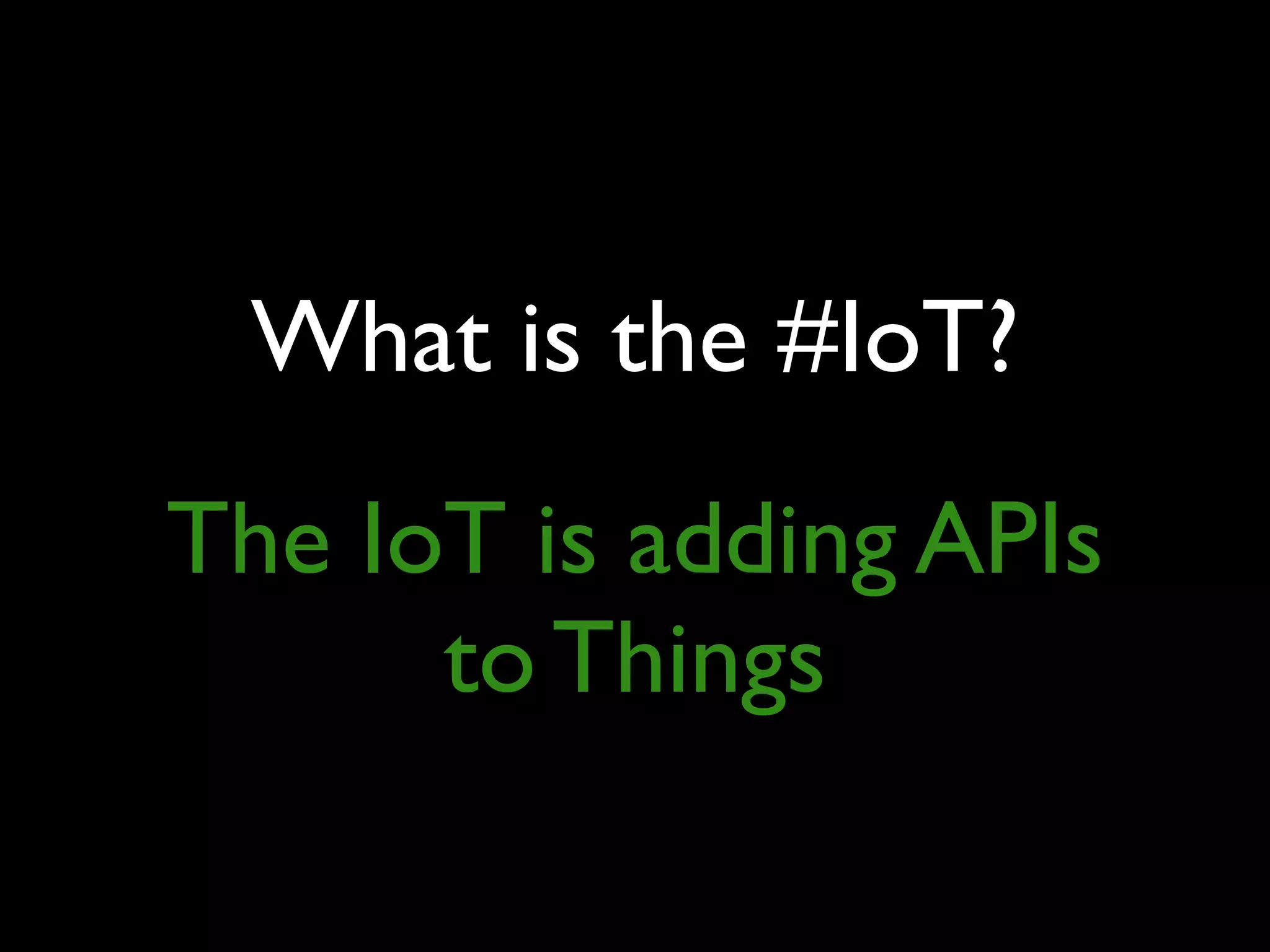 What is the #IoT?

The IoT is adding APIs to Things